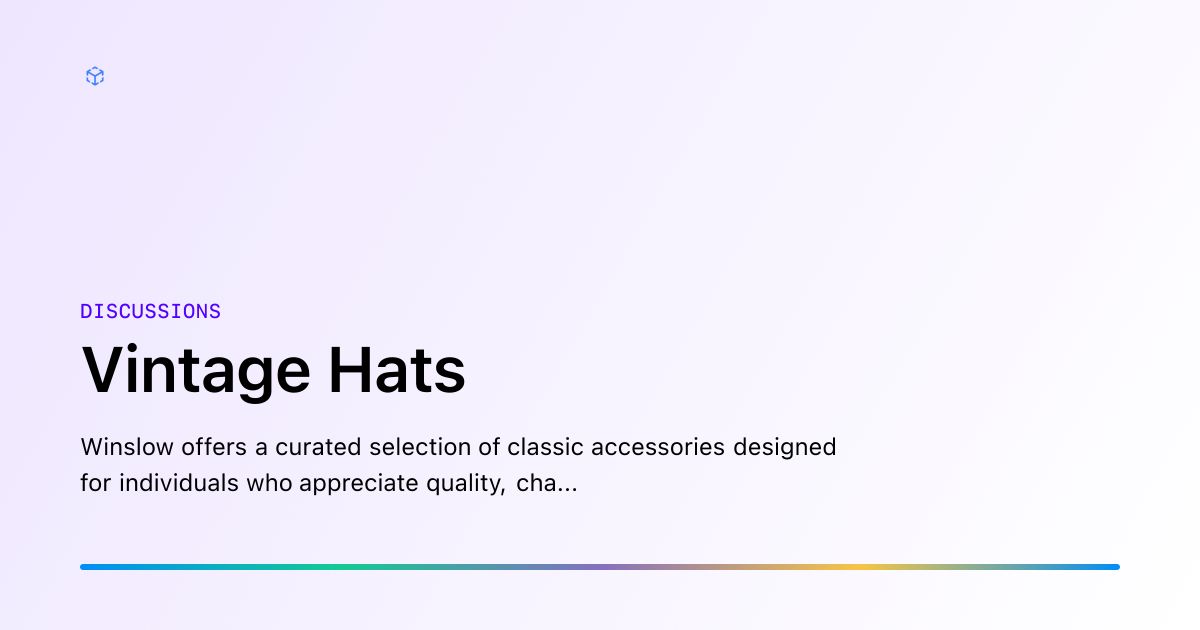 DISCUSSIONS

Vintage Hats

Winslow offers a curated selection of classic accessories designed for individuals who appreciate quality, cha...